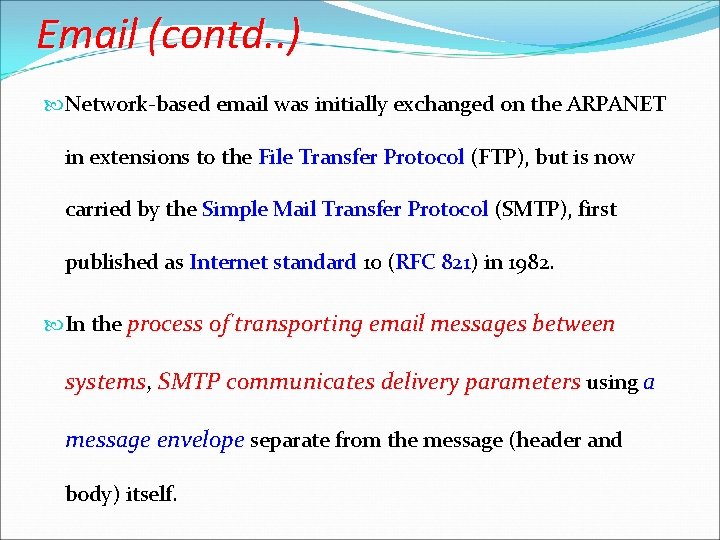 Email (contd..)

Network-based email was initially exchanged on the ARPANET in extensions to the File Transfer Protocol (FTP), but is now carried by the Simple Mail Transfer Protocol (SMTP), first published as Internet standard 10 (RFC 821) in 1982.

In the process of transporting email messages between systems, SMTP communicates delivery parameters using a message envelope separate from the message (header and body) itself.